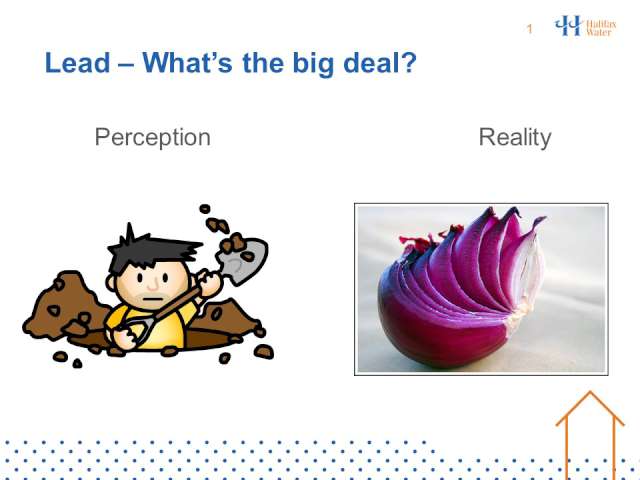 1

Halifax Water

Lead – What's the big deal?

Perception

Reality